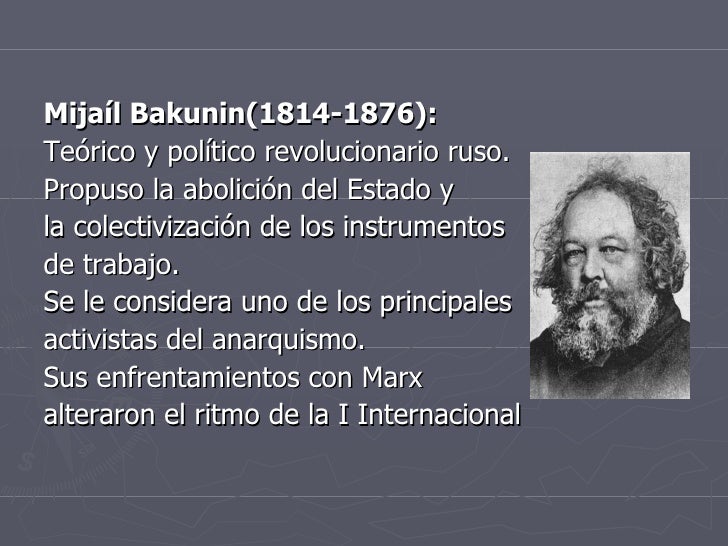 Mijaíl Bakunin(1814-1876):
Teórico y político revolucionario ruso.
Propuso la abolición del Estado y
la colectivización de los instrumentos
de trabajo.
Se le considera uno de los principales
activistas del anarquismo.
Sus enfrentamientos con Marx
alteraron el ritmo de la I Internacional